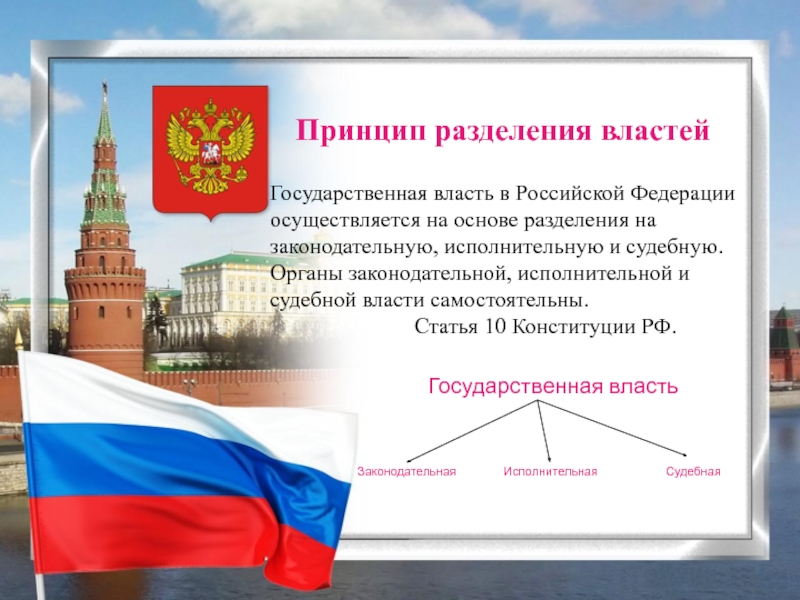 Принцип разделения властей

Государственная власть в Российской Федерации осуществляется на основе разделения на законодательную, исполнительную и судебную. Органы законодательной, исполнительной и судебной власти самостоятельны.
Статья 10 Конституции РФ.

Государственная власть

Законодательная
Исполнительная
Судебная